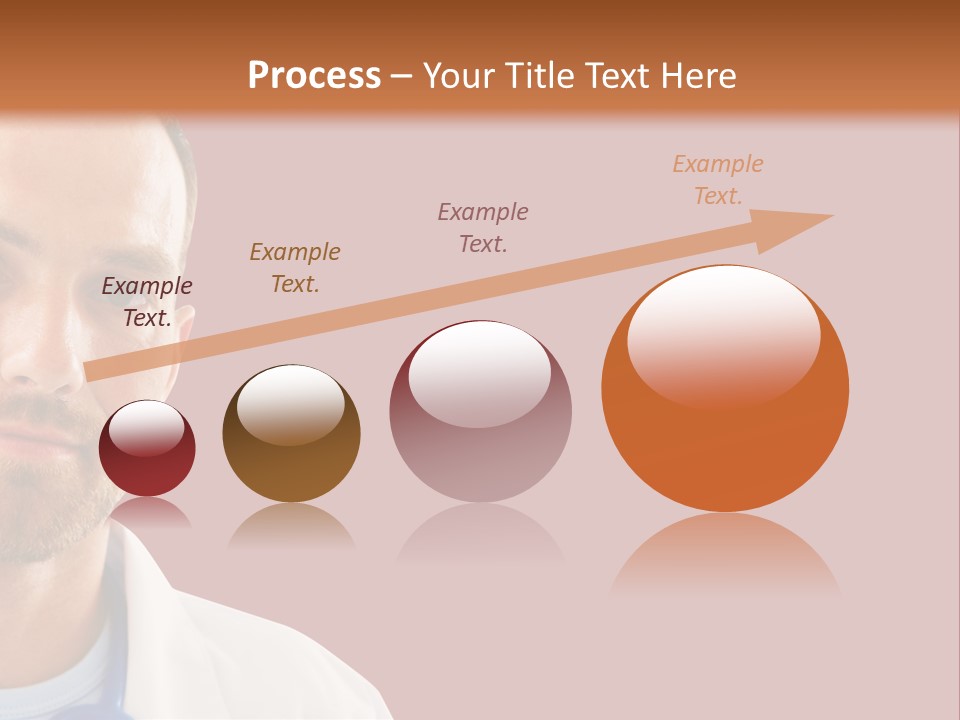 Process – Your Title Text Here

Example Text.

Example Text.

Example Text.

Example Text.